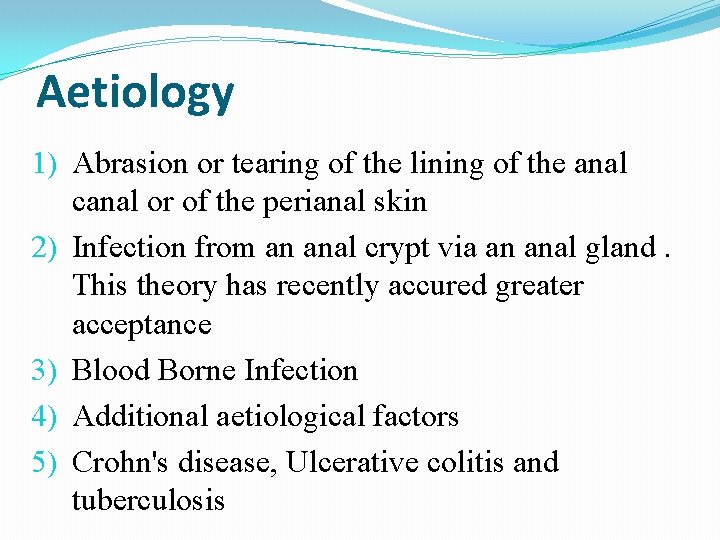 Aetiology

1) Abrasion or tearing of the lining of the anal canal or of the perianal skin
2) Infection from an anal crypt via an anal gland . This theory has recently accured greater acceptance
3) Blood Borne Infection
4) Additional aetiological factors
5) Crohn's disease, Ulcerative colitis and tuberculosis